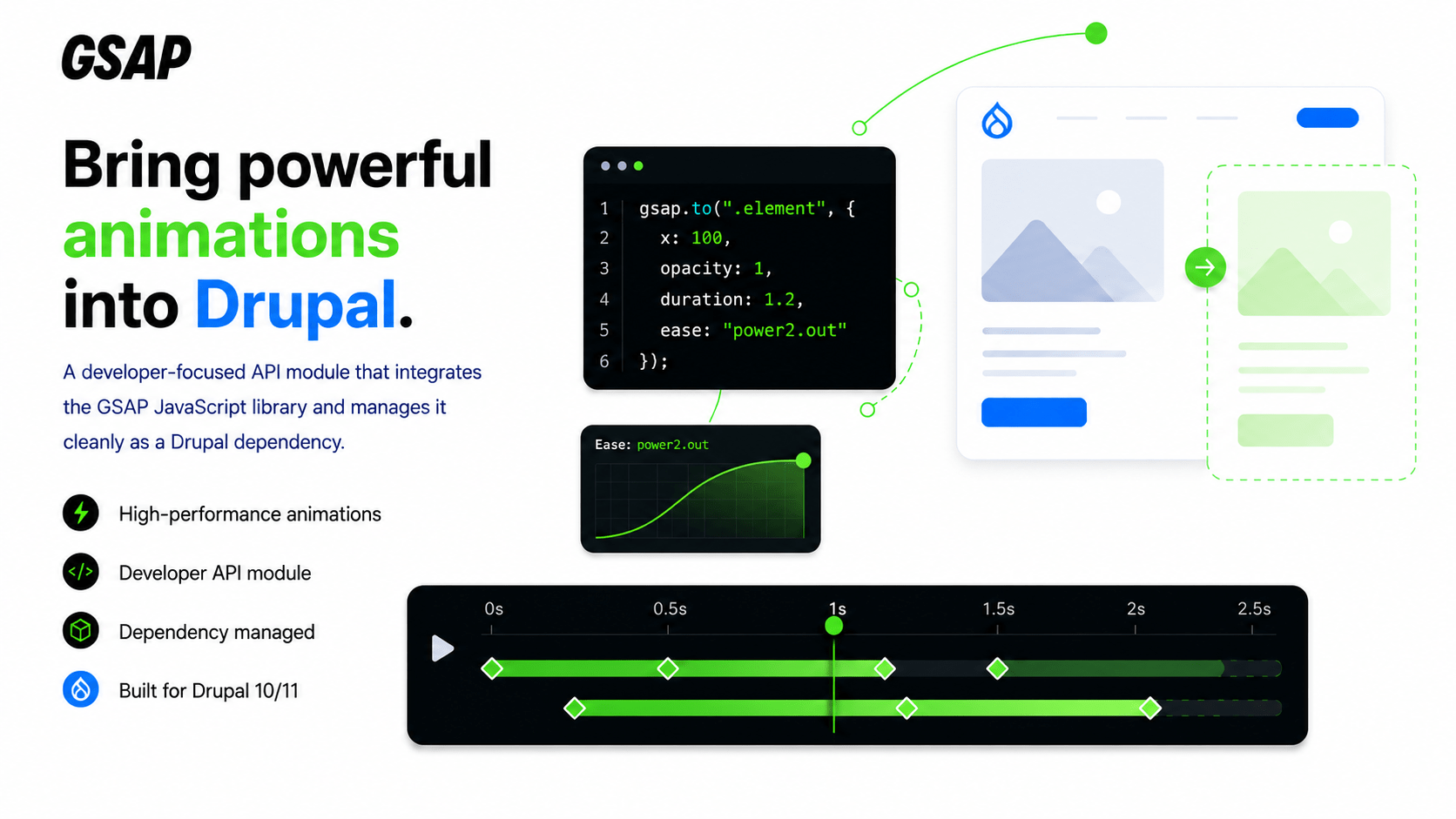 GSAP

Bring powerful animations into Drupal.

A developer-focused API module that integrates the GSAP JavaScript library and manages it cleanly as a Drupal dependency.

High-performance animations

Developer API module

Dependency managed

Built for Drupal 10/11

1 gsap.to(".element", {
2 x: 100,
3 opacity: 1,
4 duration: 1.2,
5 ease: "power2.out"
6 });

Ease: power2.out

0s 0.5s 1s 1.5s 2s 2.5s